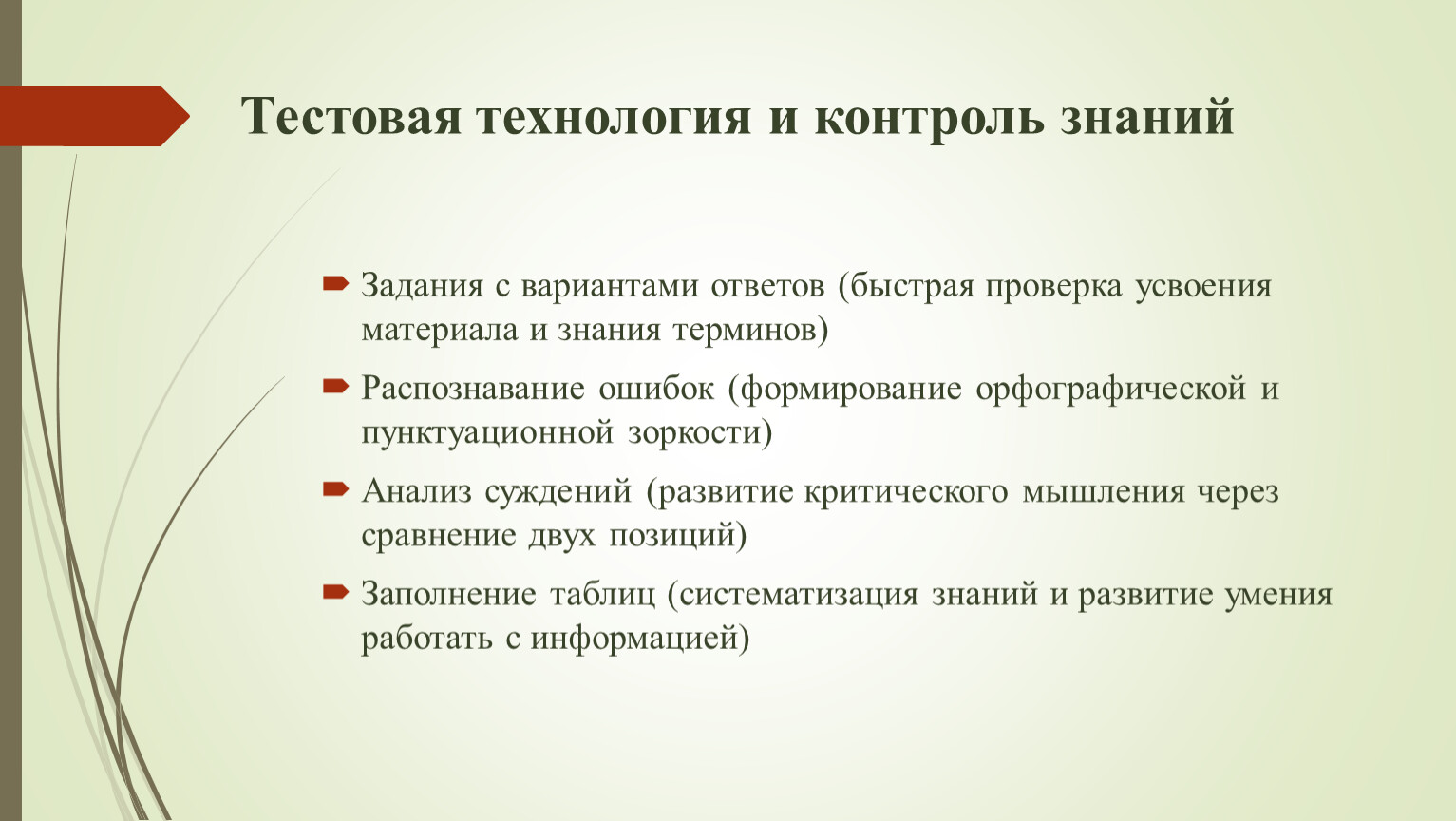 Тестовая технология и контроль знаний

Задания с вариантами ответов (быстрая проверка усвоения материала и знания терминов)

Распознавание ошибок (формирование орфографической и пунктуационной зоркости)

Анализ суждений (развитие критического мышления через сравнение двух позиций)

Заполнение таблиц (систематизация знаний и развитие умения работать с информацией)